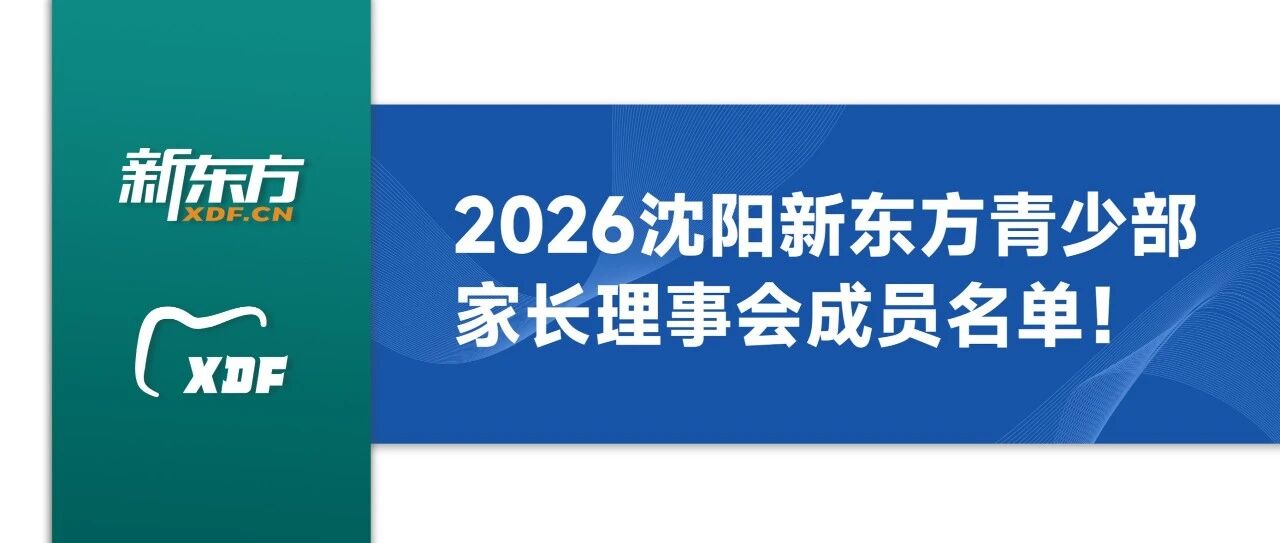 新东方
XDF.CN

XDF

2026沈阳新东方青少部家长理事会成员名单!